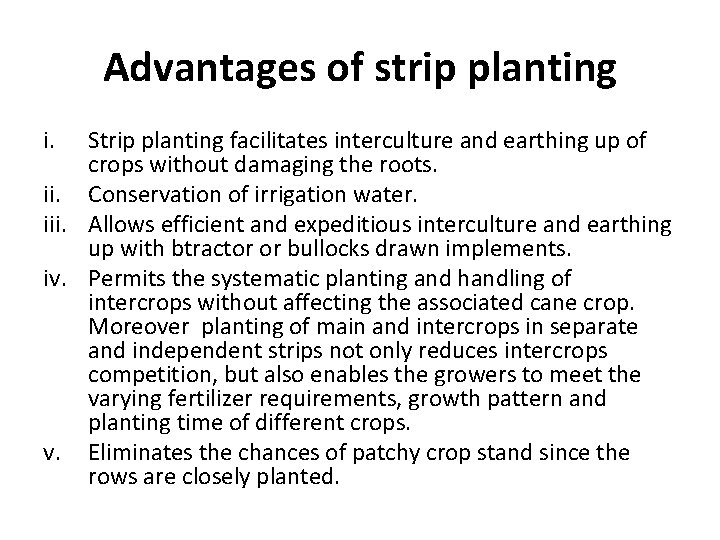 Advantages of strip planting

i. Strip planting facilitates interculture and earthing up of crops without damaging the roots.
ii. Conservation of irrigation water.
iii. Allows efficient and expeditious interculture and earthing up with btractor or bullocks drawn implements.
iv. Permits the systematic planting and handling of intercrops without affecting the associated cane crop. Moreover planting of main and intercrops in separate and independent strips not only reduces intercrops competition, but also enables the growers to meet the varying fertilizer requirements, growth pattern and planting time of different crops.
v. Eliminates the chances of patchy crop stand since the rows are closely planted.